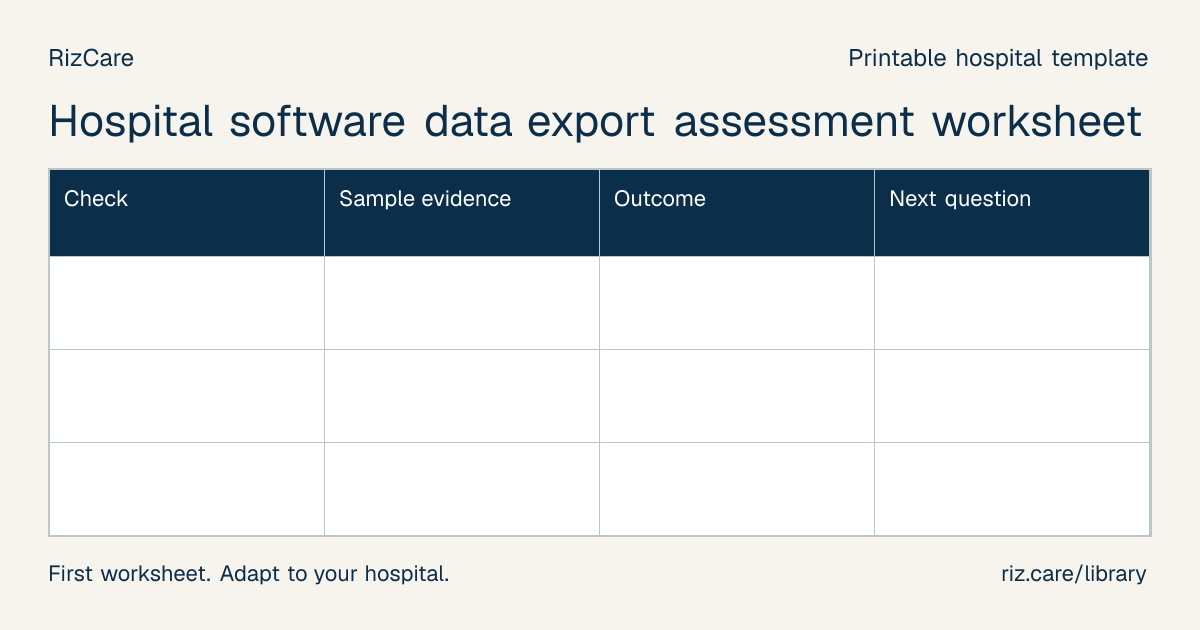 RizCare

Printable hospital template

Hospital software data export assessment worksheet

| Check | Sample evidence | Outcome | Next question |
|---|---|---|---|
| | | | |
| | | | |
| | | | |

First worksheet. Adapt to your hospital.

riz.care/library